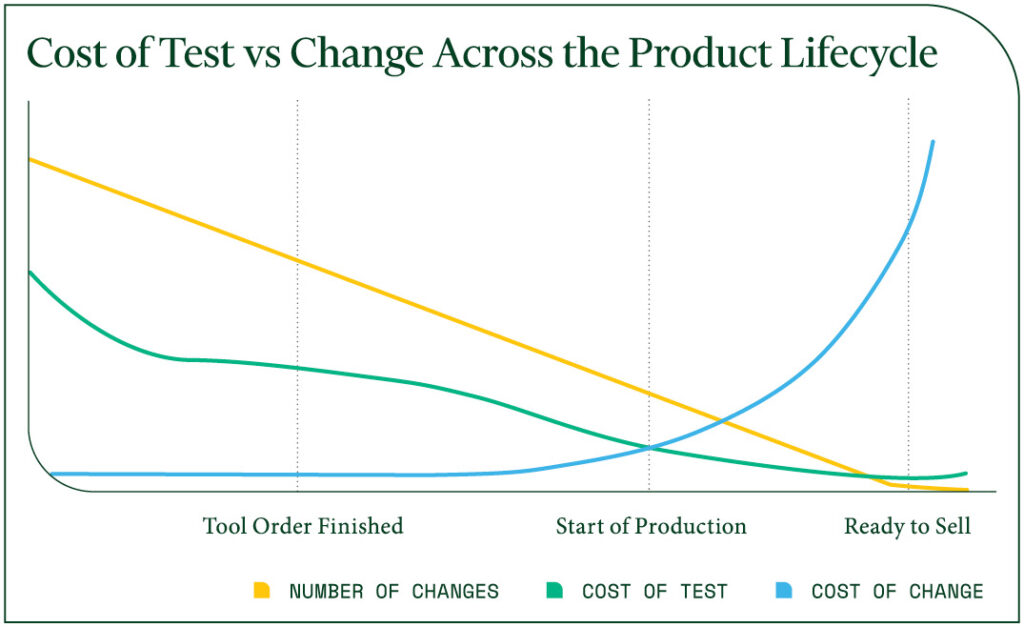 Cost of Test vs Change Across the Product Lifecycle

Tool Order Finished

Start of Production

Ready to Sell

NUMBER OF CHANGES

COST OF TEST

COST OF CHANGE